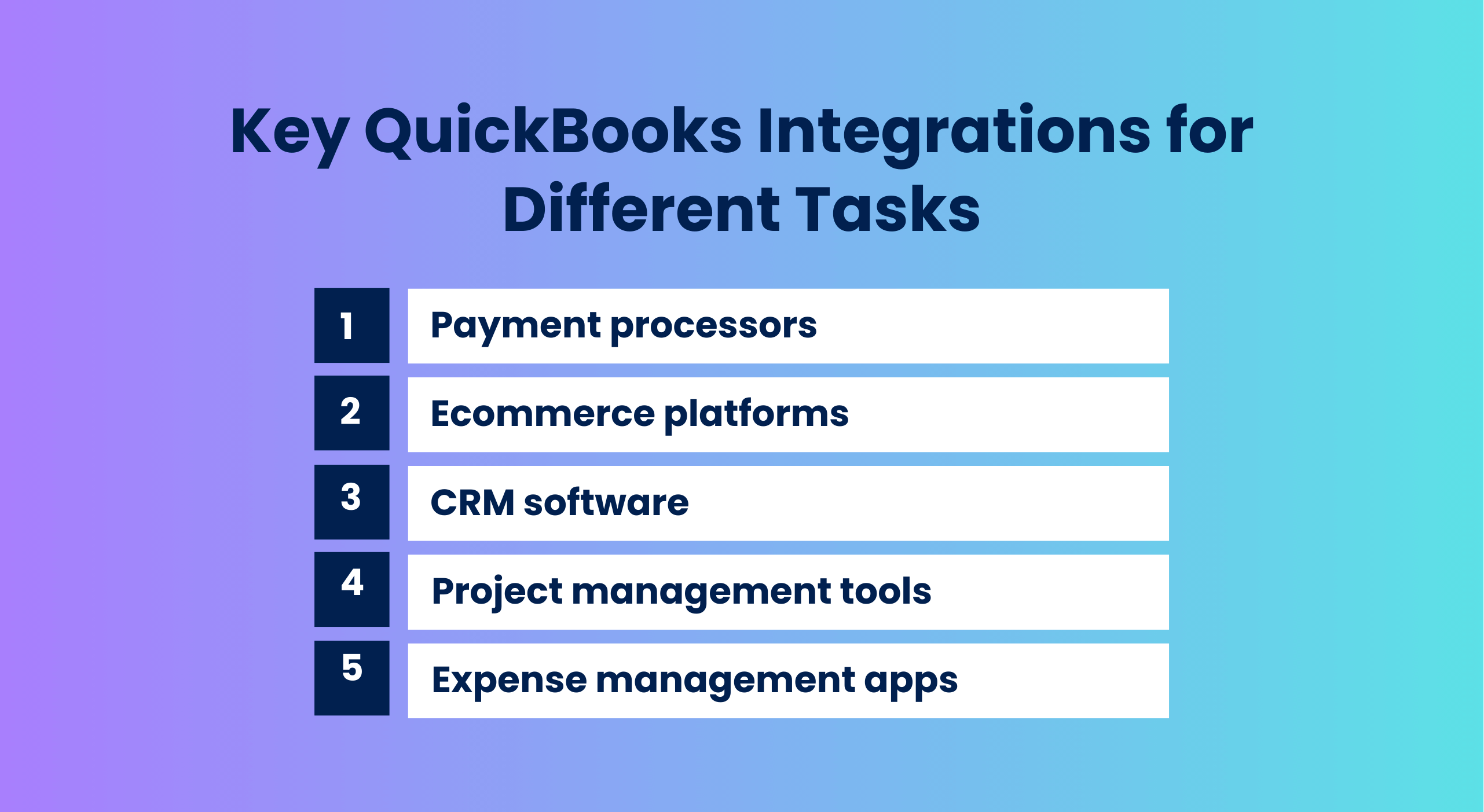 Key QuickBooks Integrations for Different Tasks

1 Payment processors

2 Ecommerce platforms

3 CRM software

4 Project management tools

5 Expense management apps